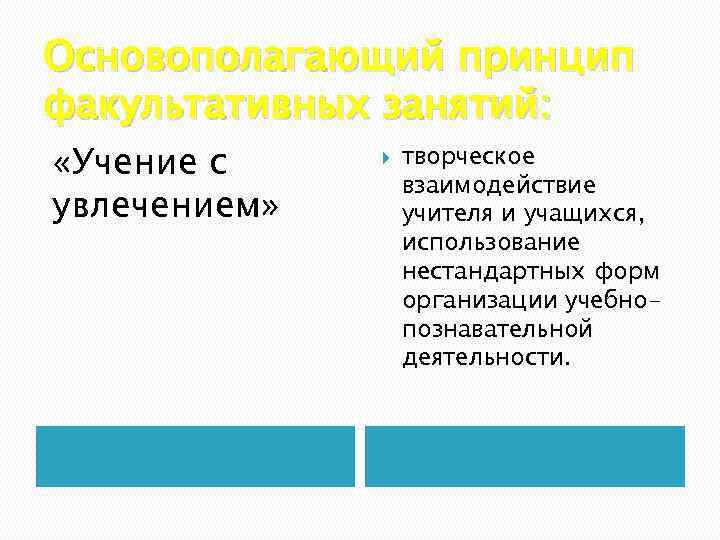 Основополагающий принцип факультативных занятий:

«Учение с увлечением»

творческое взаимодействие учителя и учащихся, использование нестандартных форм организации учебно-познавательной деятельности.